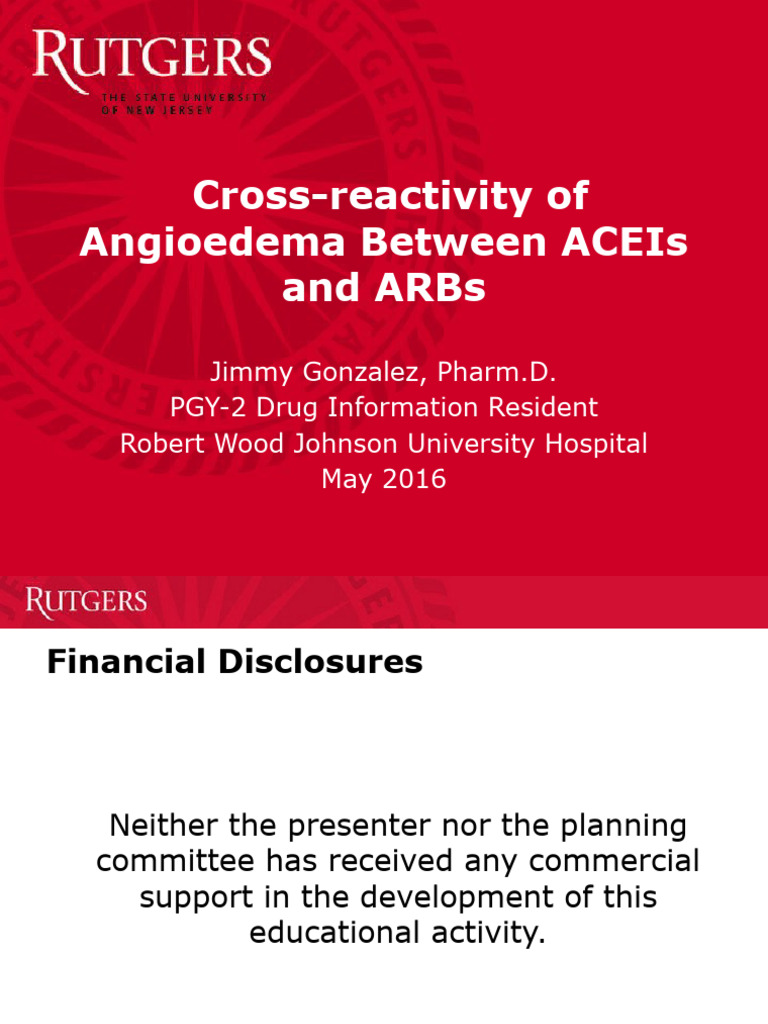 RUTGERS
THE STATE UNIVERSITY OF NEW JERSEY

Cross-reactivity of Angioedema Between ACEIs and ARBs

Jimmy Gonzalez, Pharm.D.
PGY-2 Drug Information Resident
Robert Wood Johnson University Hospital
May 2016

RUTGERS

Financial Disclosures

Neither the presenter nor the planning committee has received any commercial support in the development of this educational activity.